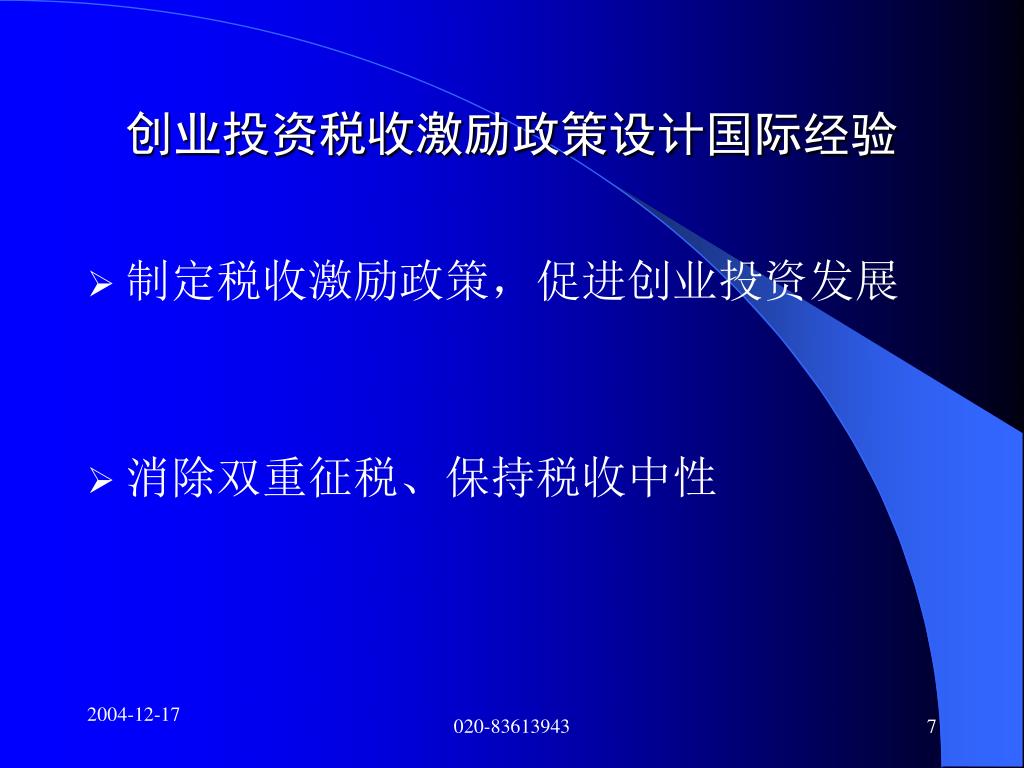 创业投资税收激励政策设计国际经验

➢ 制定税收激励政策，促进创业投资发展

➢ 消除双重征税、保持税收中性

2004-12-17

020-83613943

7